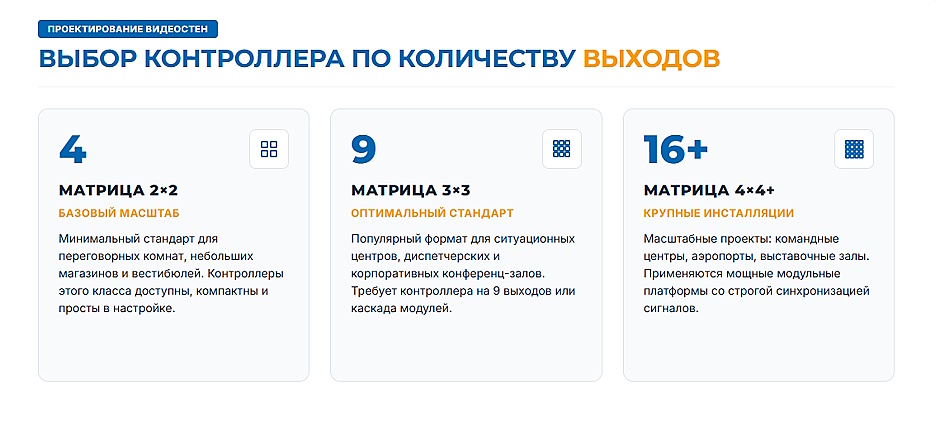 ПРОЕКТИРОВАНИЕ ВИДЕОСТЕН

ВЫБОР КОНТРОЛЛЕРА ПО КОЛИЧЕСТВУ ВЫХОДОВ

4

МАТРИЦА 2×2

БАЗОВЫЙ МАСШТАБ

Минимальный стандарт для переговорных комнат, небольших магазинов и вестибюлей. Контроллеры этого класса доступны, компактны и просты в настройке.

9

МАТРИЦА 3×3

ОПТИМАЛЬНЫЙ СТАНДАРТ

Популярный формат для ситуационных центров, диспетчерских и корпоративных конференц-залов. Требует контроллера на 9 выходов или каскада модулей.

16+

МАТРИЦА 4×4+

КРУПНЫЕ ИНСТАЛЛЯЦИИ

Масштабные проекты: командные центры, аэропорты, выставочные залы. Применяются мощные модульные платформы со строгой синхронизацией сигналов.